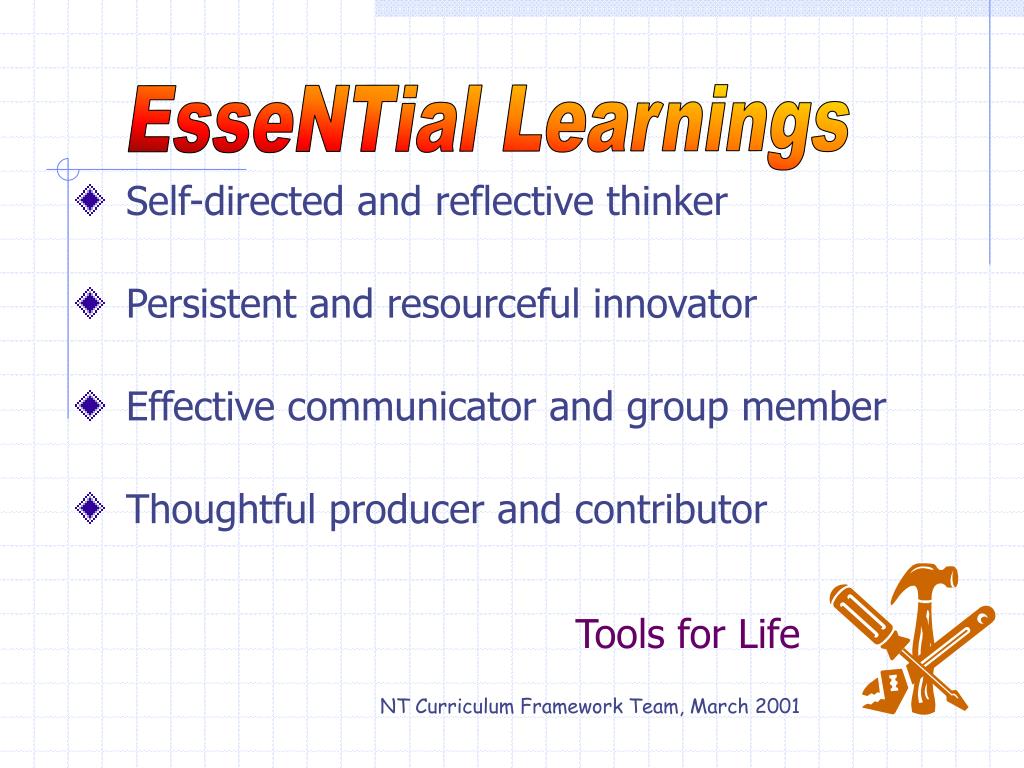 EsseNTial Learnings

Self-directed and reflective thinker

Persistent and resourceful innovator

Effective communicator and group member

Thoughtful producer and contributor

Tools for Life

NT Curriculum Framework Team, March 2001